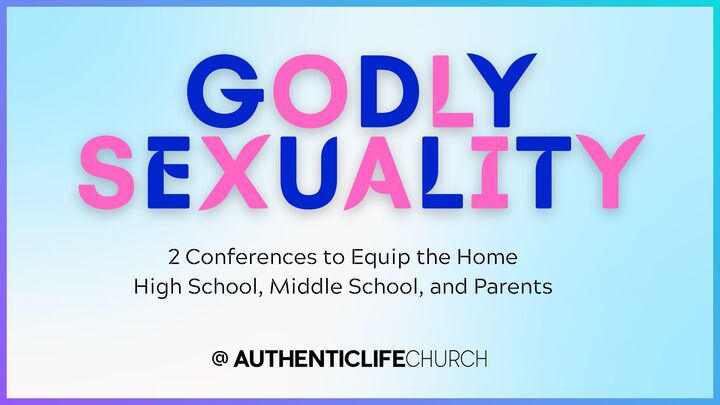 GODLY SEXUALITY

2 Conferences to Equip the Home
High School, Middle School, and Parents

@ AUTHENTICLIFECHURCH